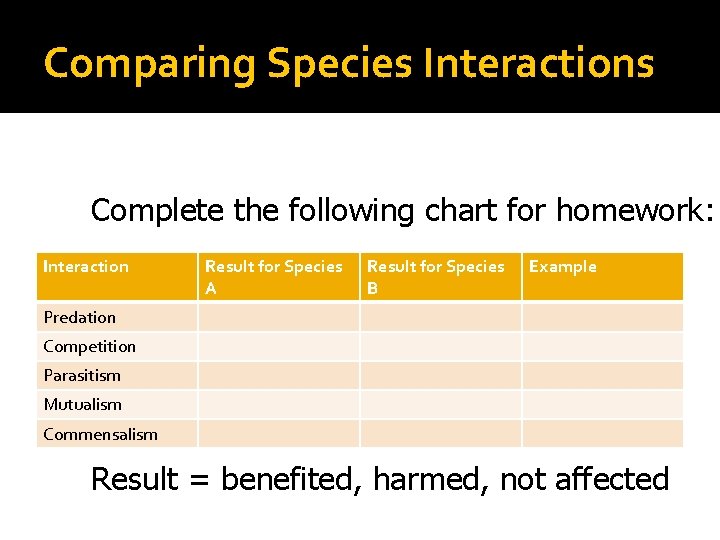 Comparing Species Interactions

Complete the following chart for homework:

| Interaction | Result for Species A | Result for Species B | Example |
|---|---|---|---|
| Predation | | | |
| Competition | | | |
| Parasitism | | | |
| Mutualism | | | |
| Commensalism | | | |

Result = benefited, harmed, not affected